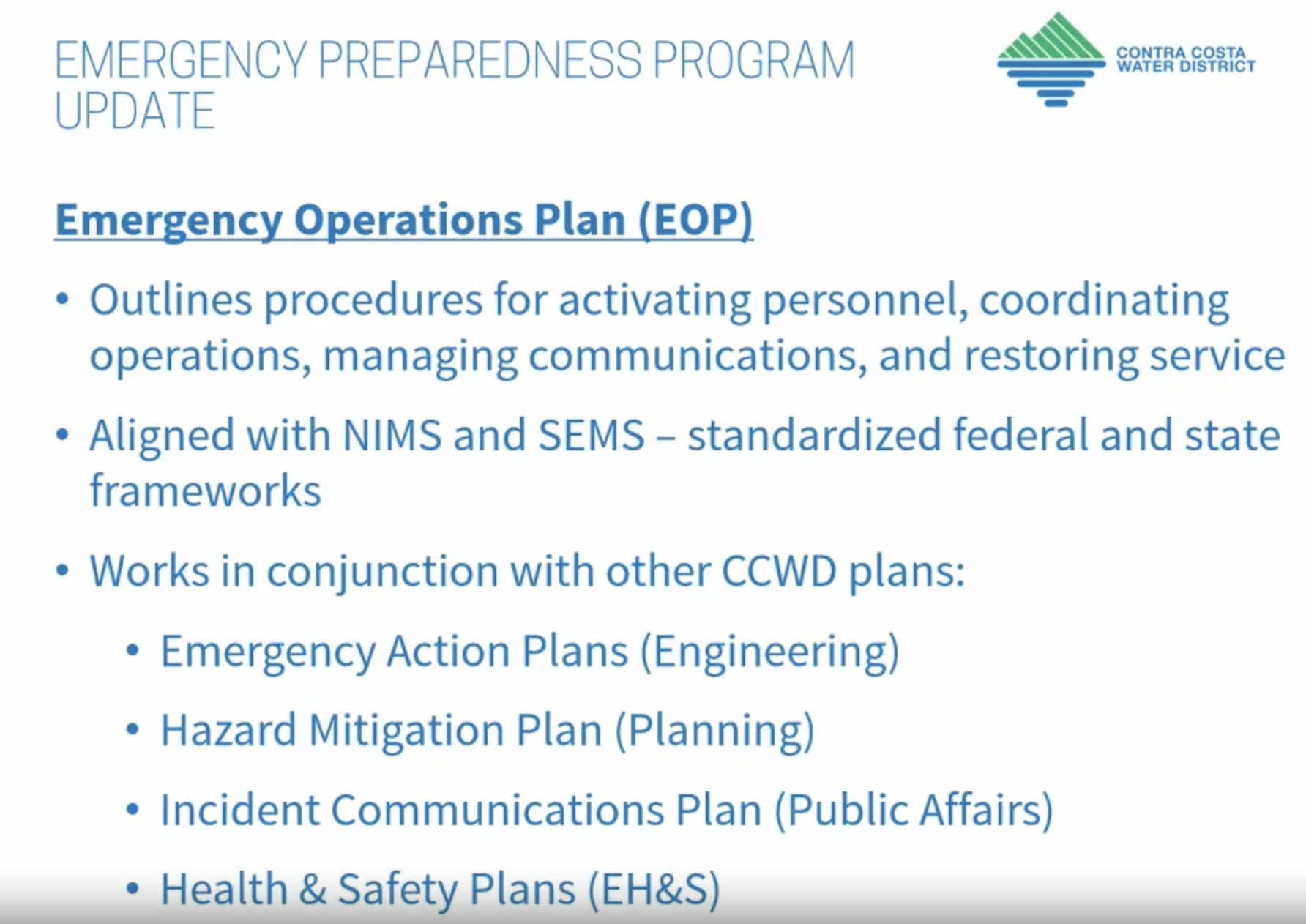 EMERGENCY PREPAREDNESS PROGRAM UPDATE

CONTRA COSTA WATER DISTRICT

Emergency Operations Plan (EOP)

• Outlines procedures for activating personnel, coordinating operations, managing communications, and restoring service

• Aligned with NIMS and SEMS – standardized federal and state frameworks

• Works in conjunction with other CCWD plans:

• Emergency Action Plans (Engineering)

• Hazard Mitigation Plan (Planning)

• Incident Communications Plan (Public Affairs)

• Health & Safety Plans (EH&S)